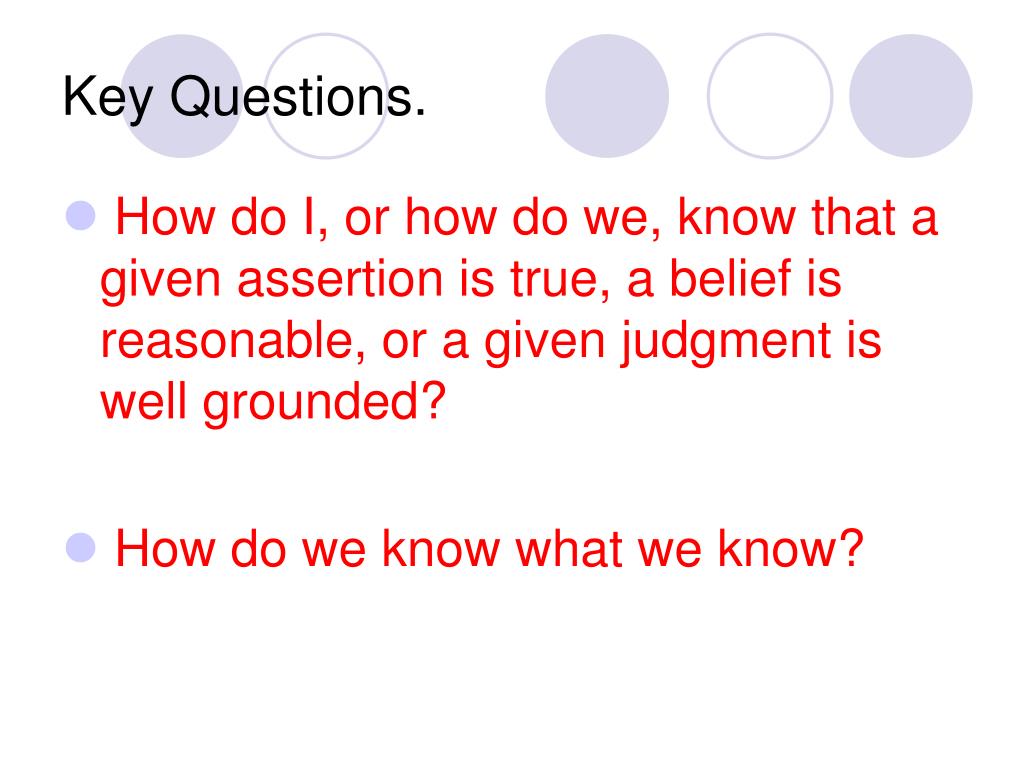 Key Questions.

How do I, or how do we, know that a given assertion is true, a belief is reasonable, or a given judgment is well grounded?

How do we know what we know?